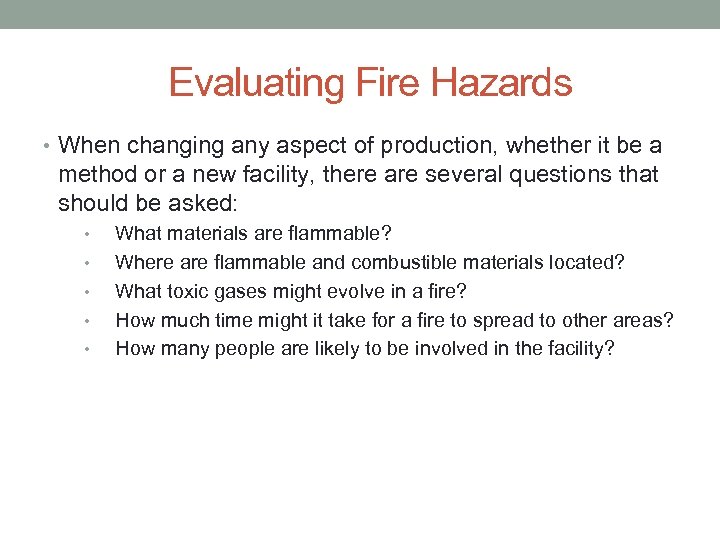 Evaluating Fire Hazards

• When changing any aspect of production, whether it be a method or a new facility, there are several questions that should be asked:
  • What materials are flammable?
  • Where are flammable and combustible materials located?
  • What toxic gases might evolve in a fire?
  • How much time might it take for a fire to spread to other areas?
  • How many people are likely to be involved in the facility?